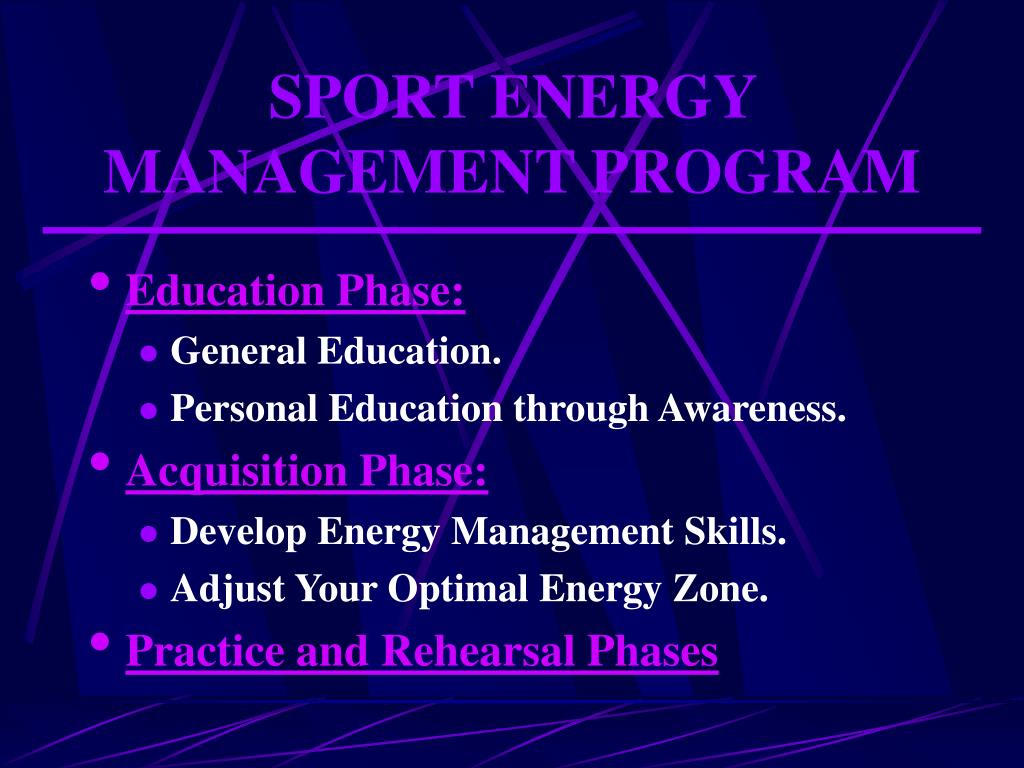 SPORT ENERGY MANAGEMENT PROGRAM

• Education Phase:
  • General Education.
  • Personal Education through Awareness.
• Acquisition Phase:
  • Develop Energy Management Skills.
  • Adjust Your Optimal Energy Zone.
• Practice and Rehearsal Phases